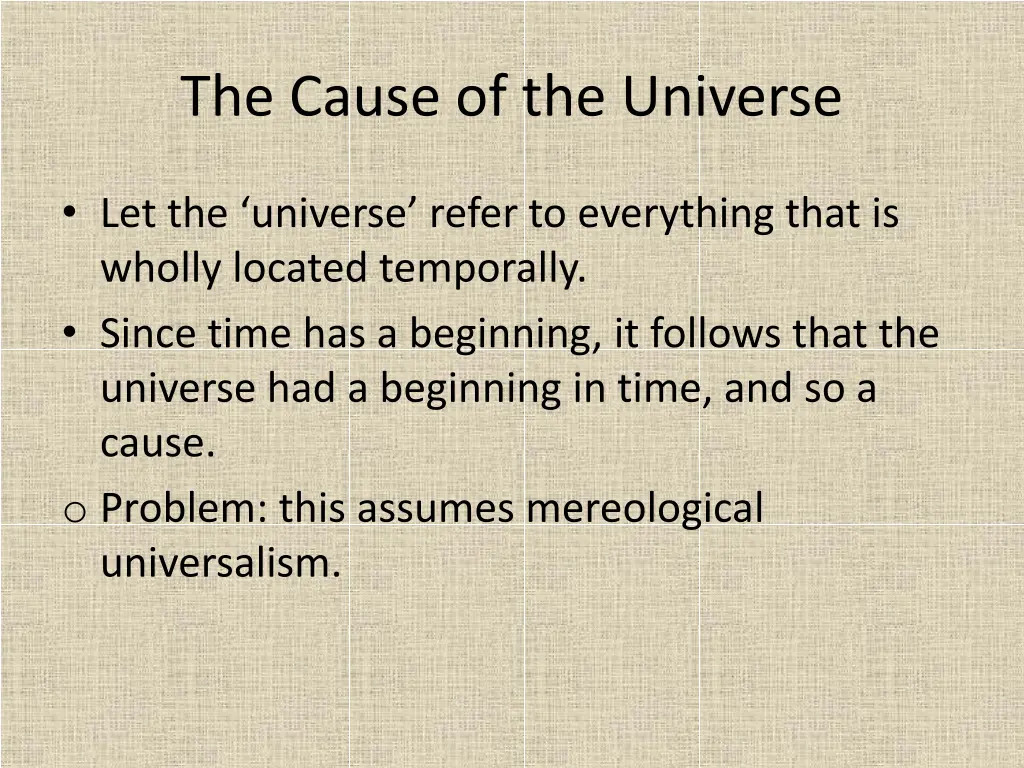 The Cause of the Universe

• Let the ‘universe’ refer to everything that is wholly located temporally.
• Since time has a beginning, it follows that the universe had a beginning in time, and so a cause.
o Problem: this assumes mereological universalism.